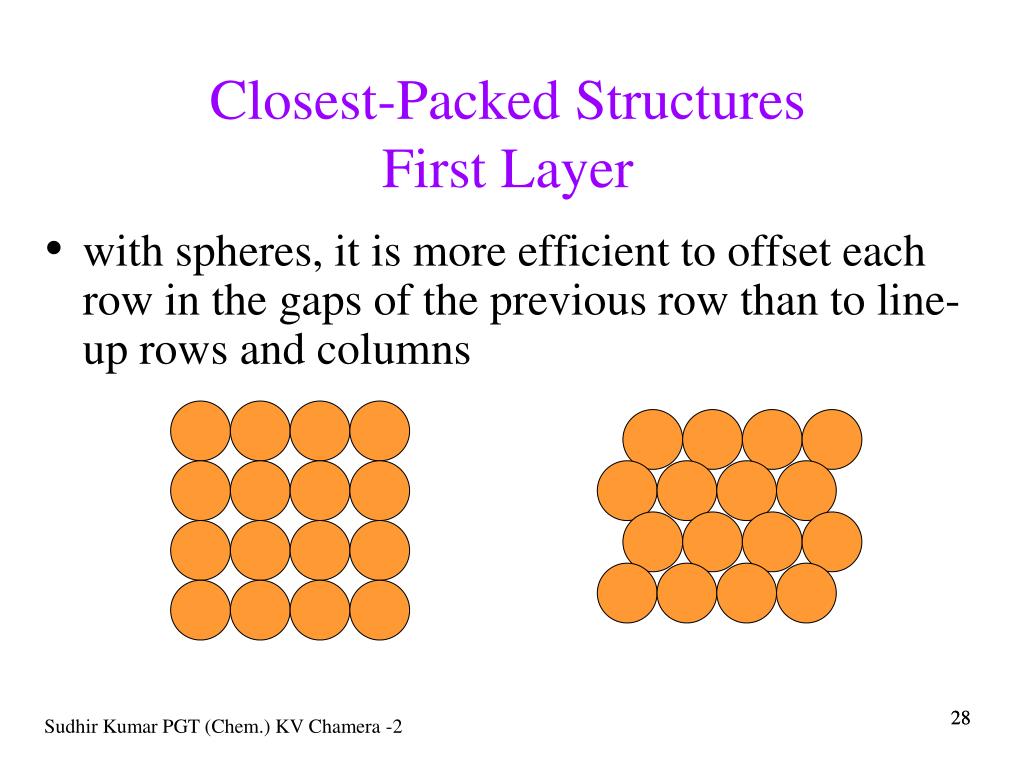 Closest-Packed Structures
First Layer

• with spheres, it is more efficient to offset each row in the gaps of the previous row than to line-up rows and columns

Sudhir Kumar PGT (Chem.) KV Chamera -2

28